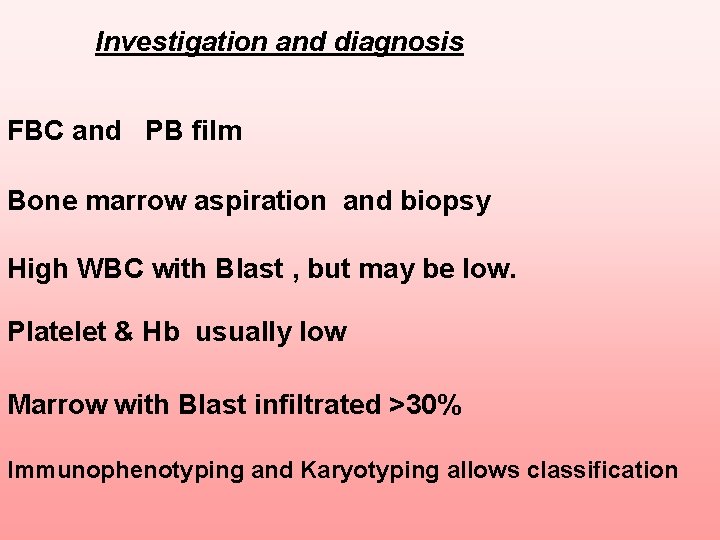 Investigation and diagnosis

FBC and PB film

Bone marrow aspiration and biopsy

High WBC with Blast , but may be low.

Platelet & Hb usually low

Marrow with Blast infiltrated >30%

Immunophenotyping and Karyotyping allows classification